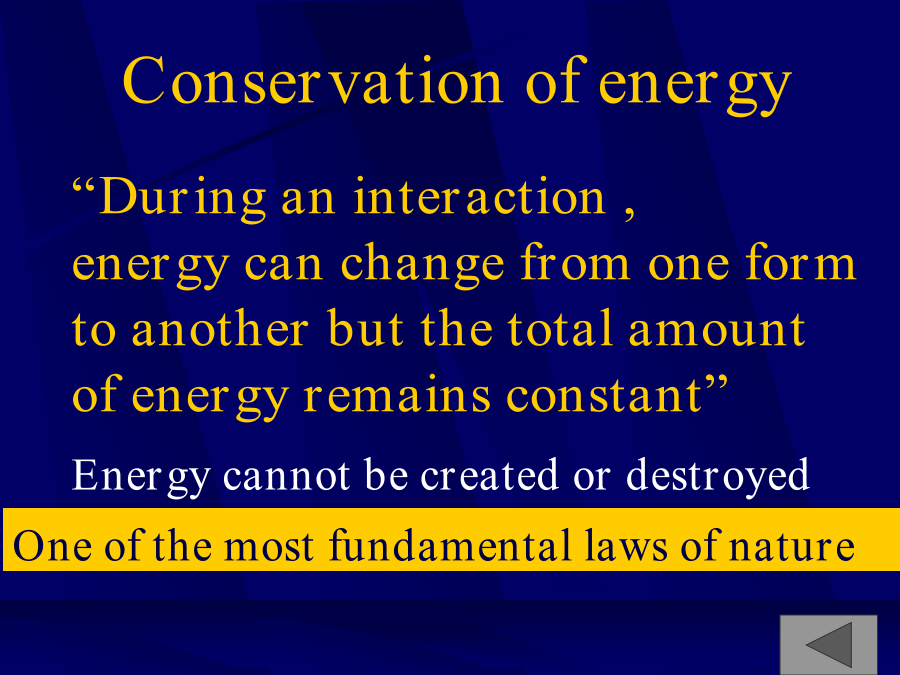 Conservation of energy

“During an interaction , energy can change from one form to another but the total amount of energy remains constant”

Energy cannot be created or destroyed

One of the most fundamental laws of nature